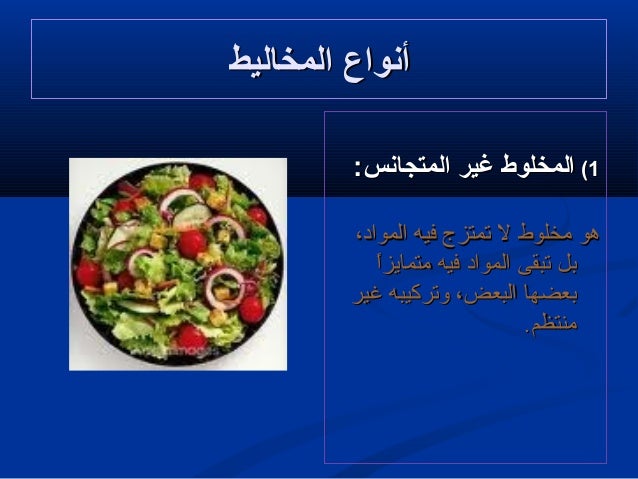 أنواع المخاليط

1) المخلوط غير المتجانس:

هو مخلوط لا تمتزج فيه المواد، بل تبقى المواد فيه متمايزاً بعضها البعض، وتركيبه غير منتظم.